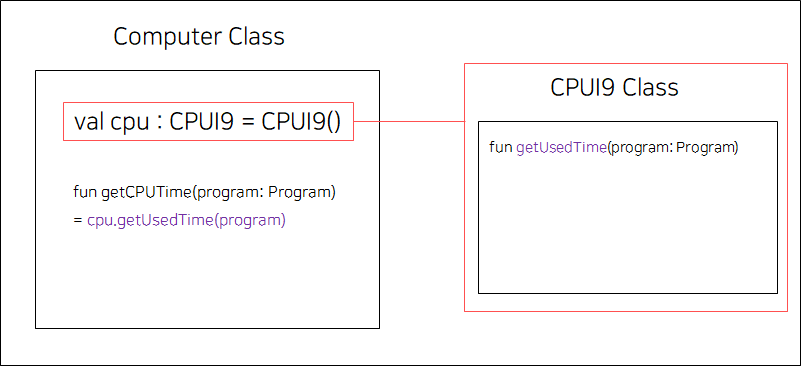 Computer Class

val cpu : CPUI9 = CPUI9()

fun getCPUTime(program: Program)
= cpu.getUsedTime(program)

CPUI9 Class

fun getUsedTime(program: Program)